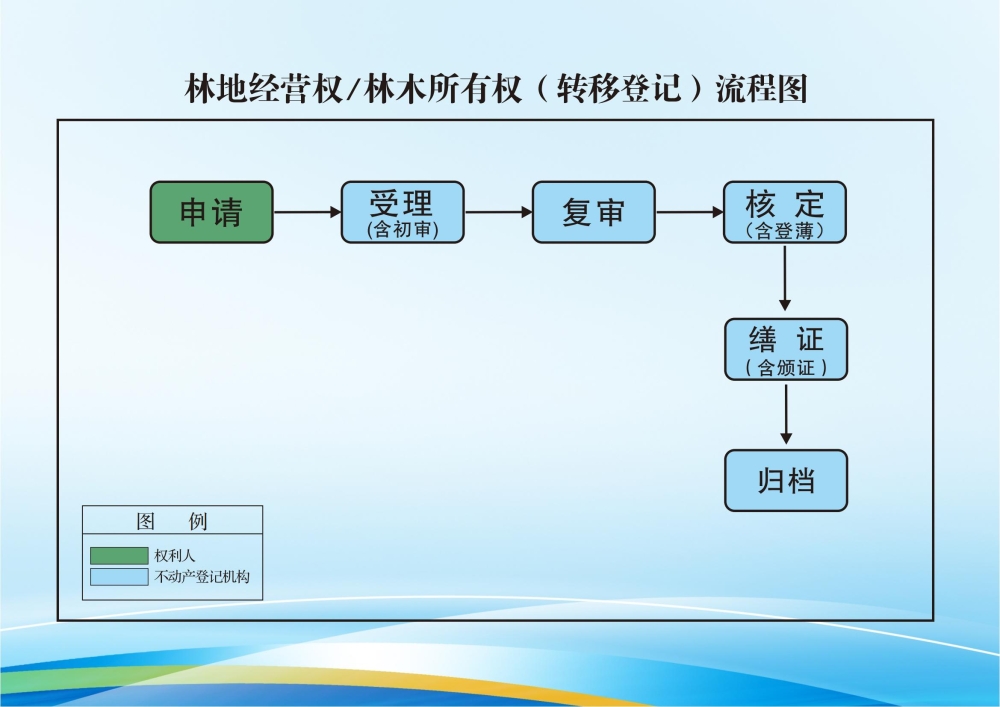 林地经营权/林木所有权（转移登记）流程图

申请

受理
（含初审）

复审

核 定
（含登薄）

缮 证
（含颁证）

归档

图 例
权利人
不动产登记机构